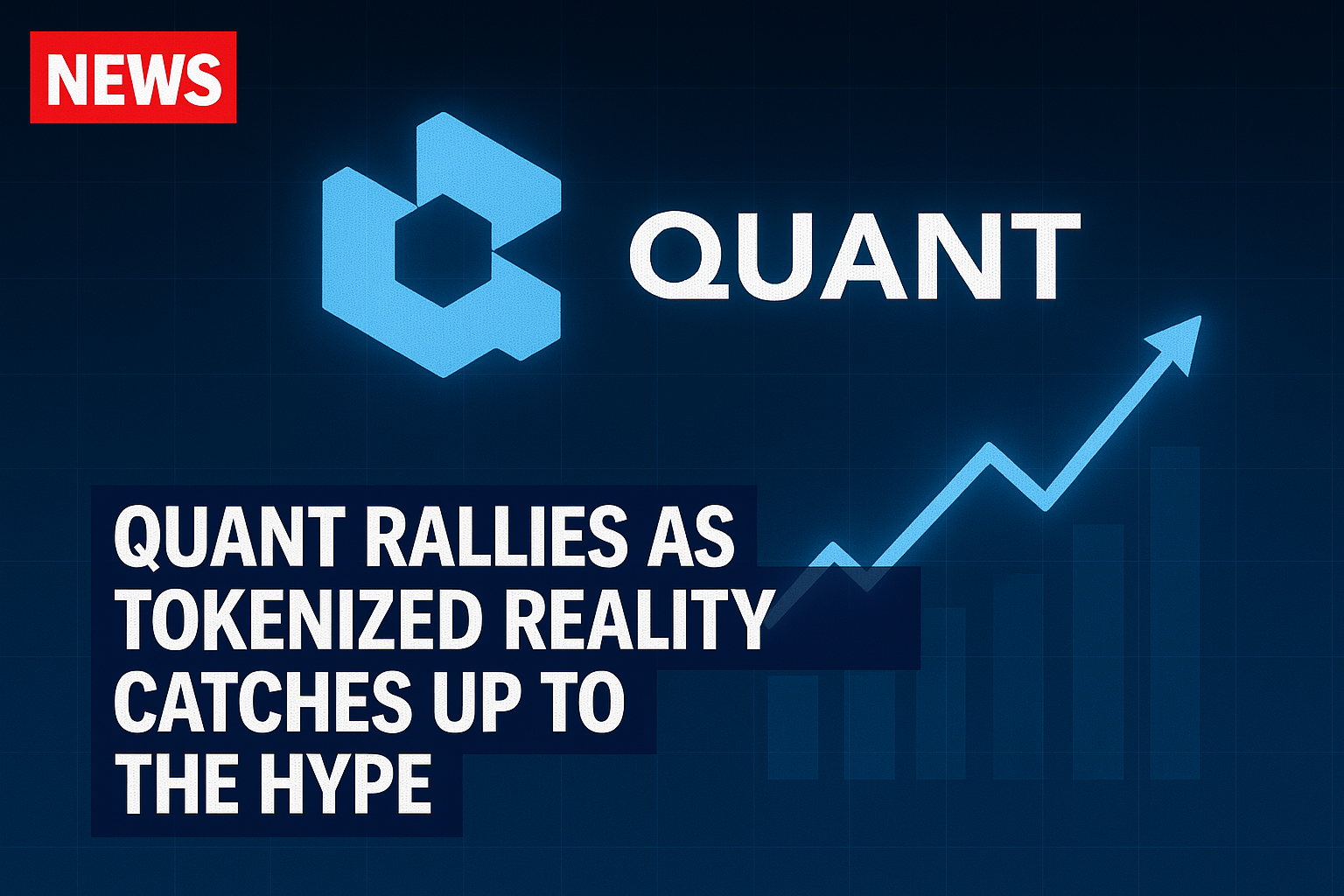 NEWS

QUANT

QUANT RALLIES AS TOKENIZED REALITY CATCHES UP TO THE HYPE